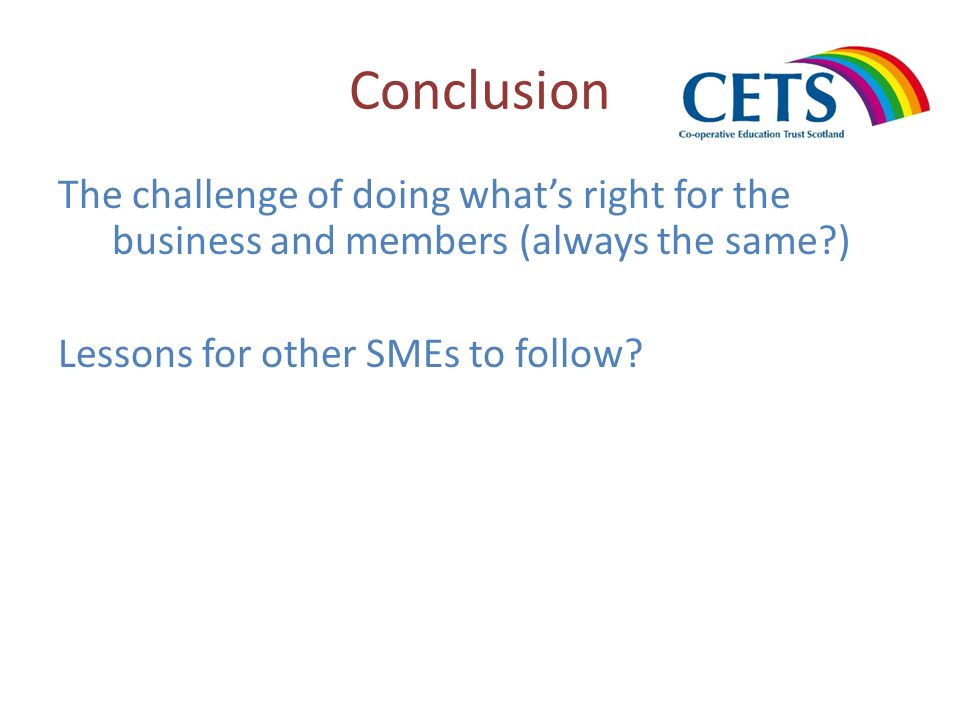 Conclusion

CETS
Co-operative Education Trust Scotland

The challenge of doing what's right for the business and members (always the same?)

Lessons for other SMEs to follow?